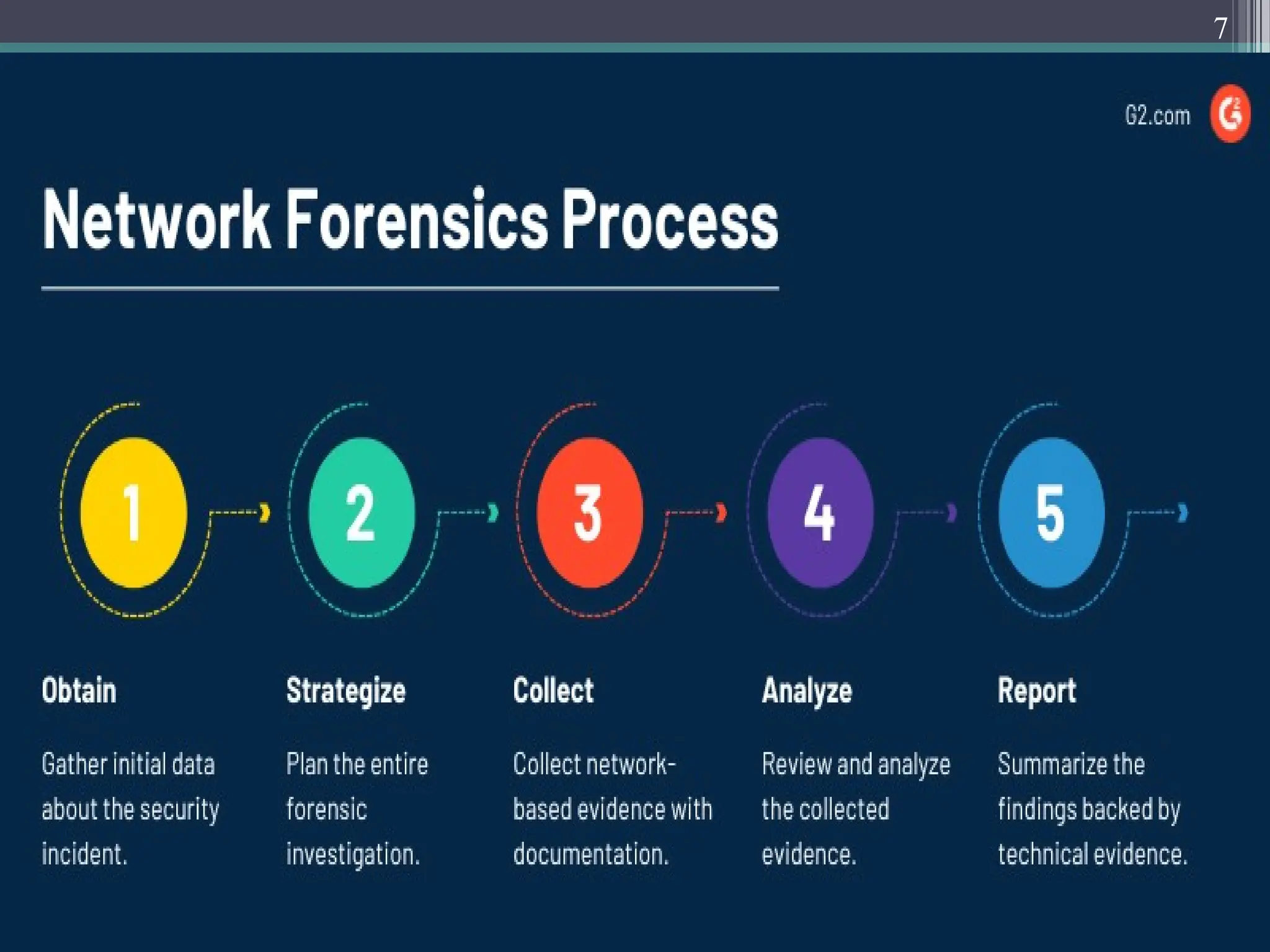 7

G2.com

Network Forensics Process

1

2

3

4

5

Obtain

Gather initial data about the security incident.

Strategize

Plan the entire forensic investigation.

Collect

Collect network-based evidence with documentation.

Analyze

Review and analyze the collected evidence.

Report

Summarize the findings backed by technical evidence.